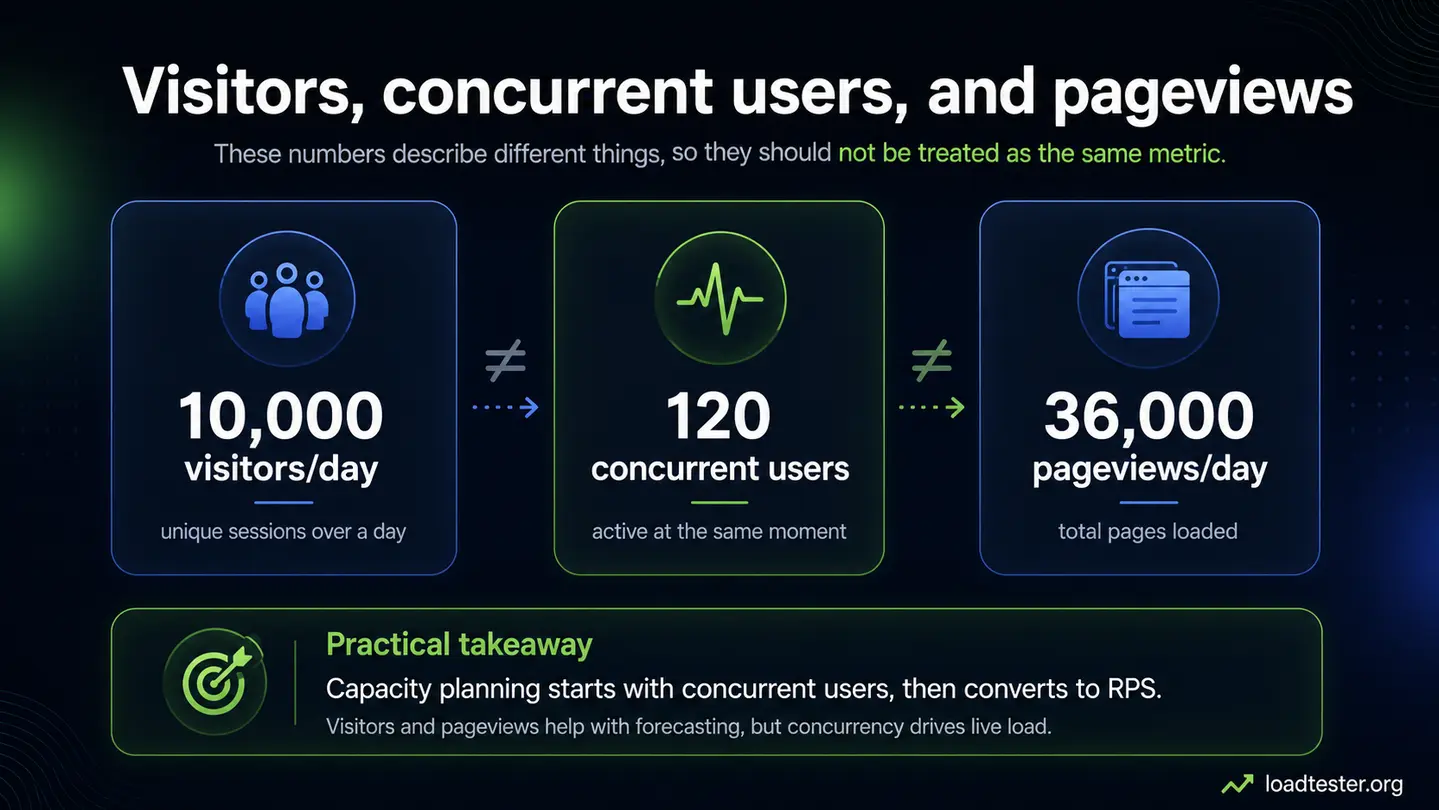 Visitors, concurrent users, and pageviews

These numbers describe different things, so they should not be treated as the same metric.

10,000
visitors/day
unique sessions over a day

$\neq$

120
concurrent users
active at the same moment

$\neq$

36,000
pageviews/day
total pages loaded

Practical takeaway
Capacity planning starts with concurrent users, then converts to RPS.
Visitors and pageviews help with forecasting, but concurrency drives live load.

loadtester.org